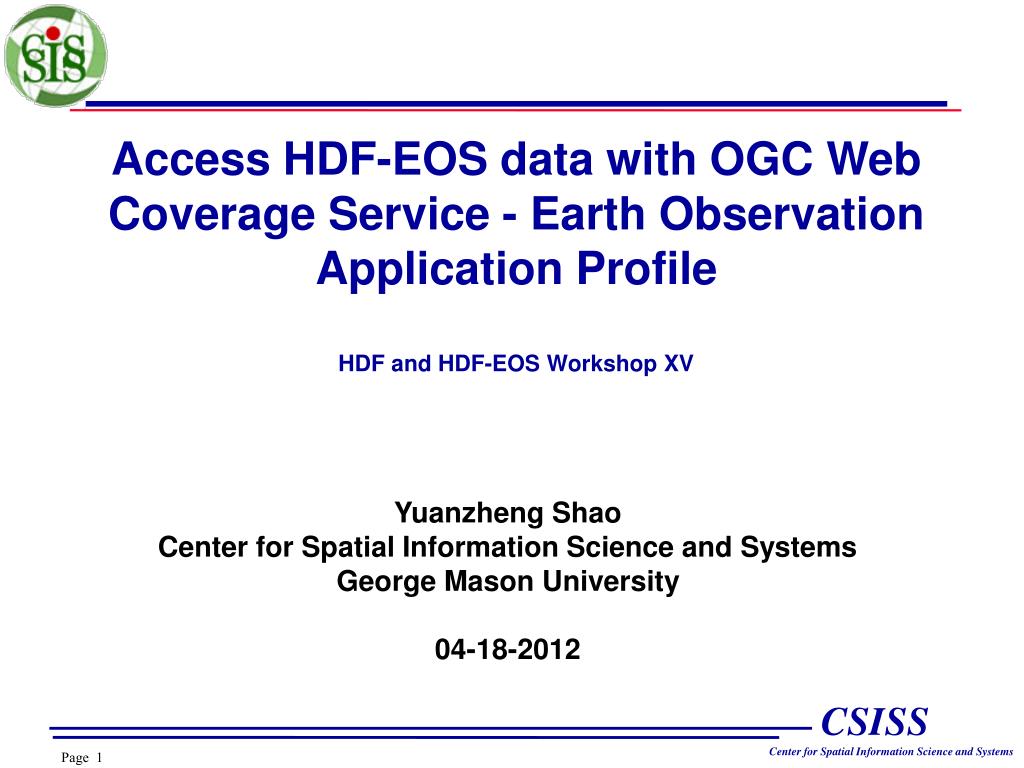 SIS

Access HDF-EOS data with OGC Web Coverage Service - Earth Observation Application Profile

HDF and HDF-EOS Workshop XV

Yuanzheng Shao
Center for Spatial Information Science and Systems
George Mason University

04-18-2012

CSISS
Center for Spatial Information Science and Systems

Page 1